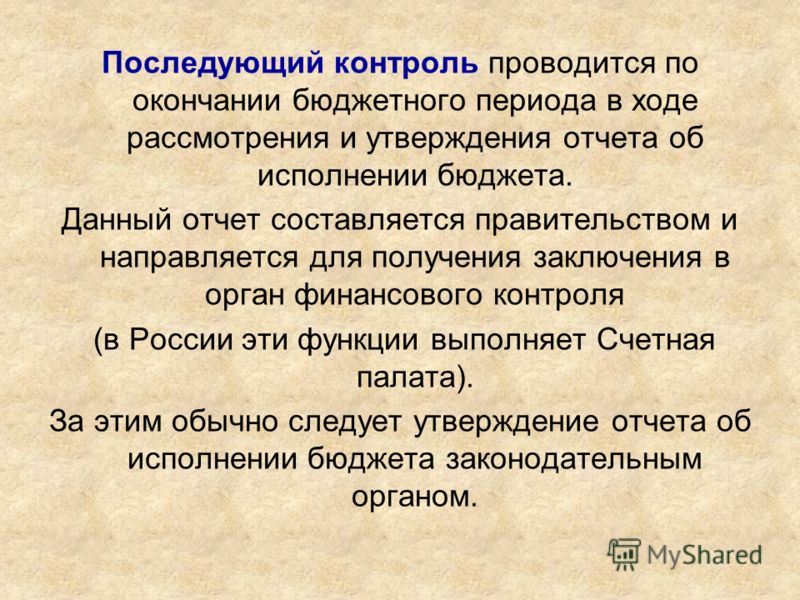 Последующий контроль проводится по окончании бюджетного периода в ходе рассмотрения и утверждения отчета об исполнении бюджета.

Данный отчет составляется правительством и направляется для получения заключения в орган финансового контроля

(в России эти функции выполняет Счетная палата).

За этим обычно следует утверждение отчета об исполнении бюджета законодательным органом.

MyShared